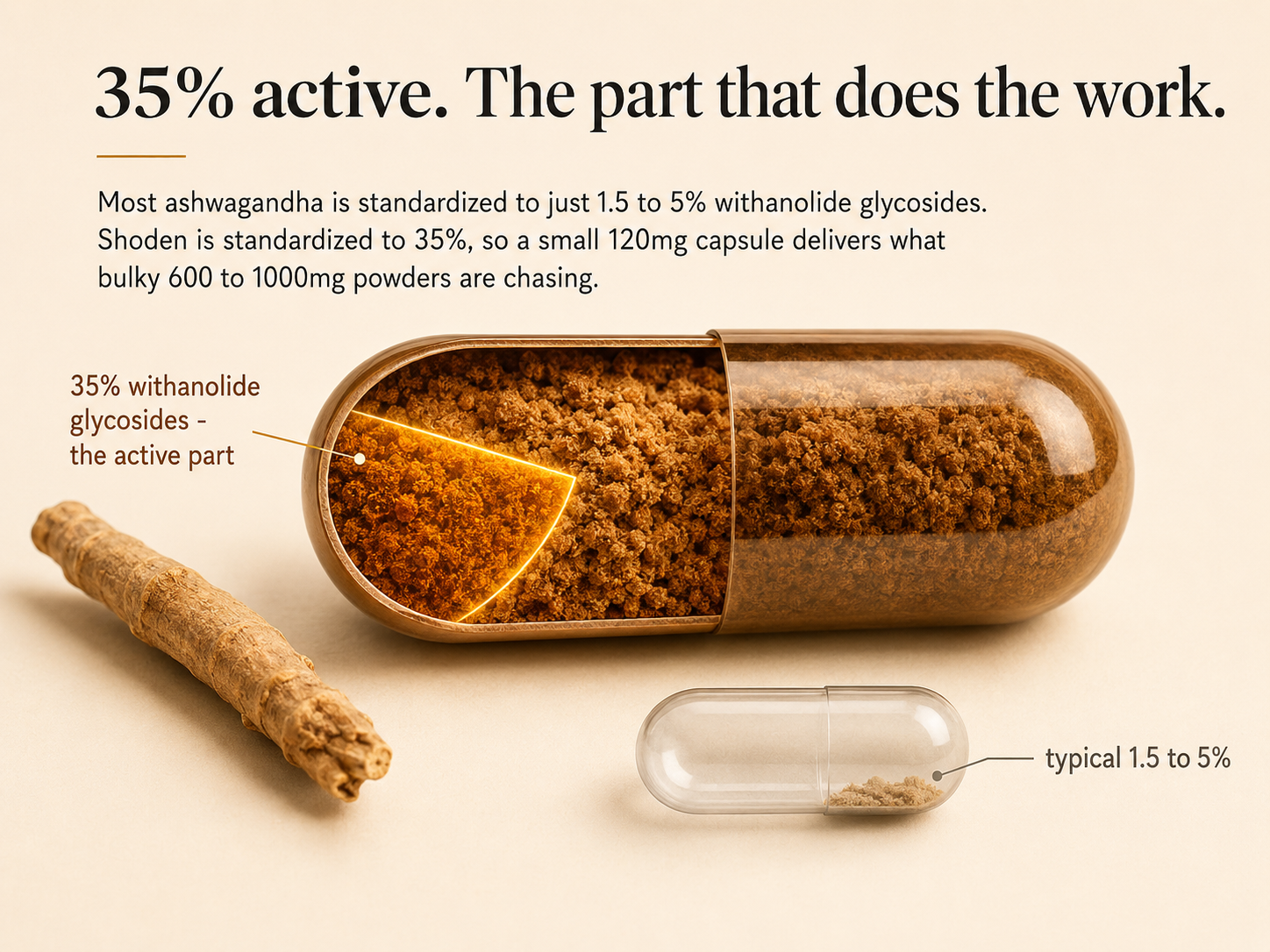 35% active. The part that does the work.

Most ashwagandha is standardized to just 1.5 to 5% withanolide glycosides. Shoden is standardized to 35%, so a small 120mg capsule delivers what bulky 600 to 1000mg powders are chasing.

35% withanolide glycosides - the active part

typical 1.5 to 5%